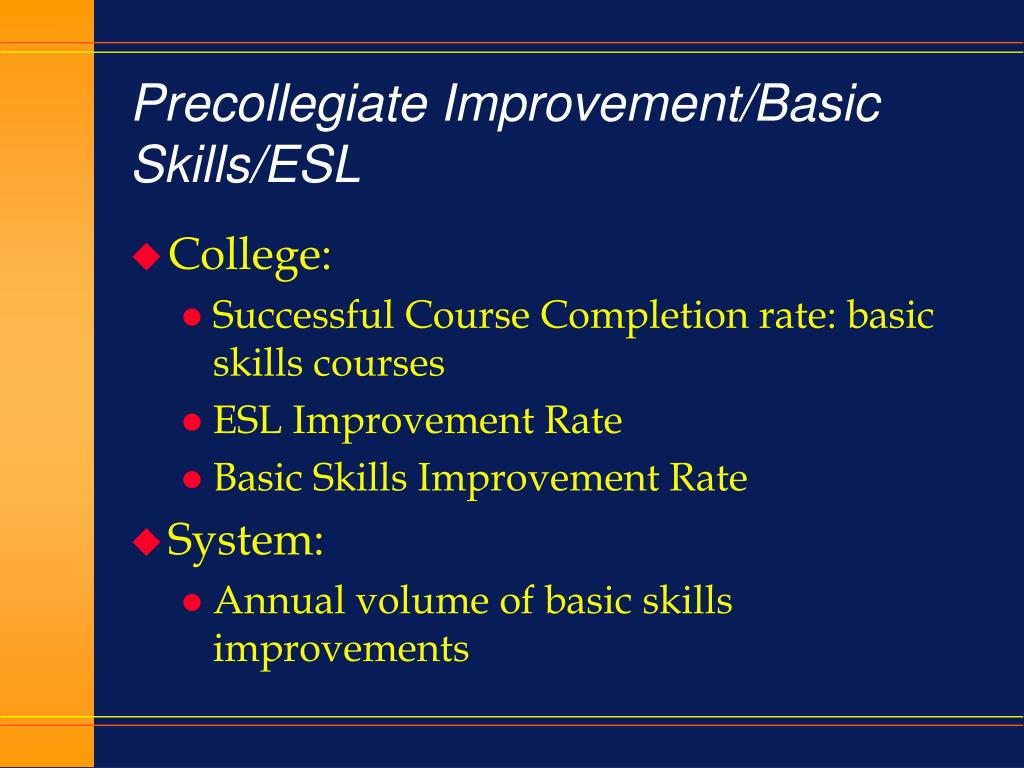 Precollegiate Improvement/Basic Skills/ESL

College:

Successful Course Completion rate: basic skills courses

ESL Improvement Rate

Basic Skills Improvement Rate

System:

Annual volume of basic skills improvements